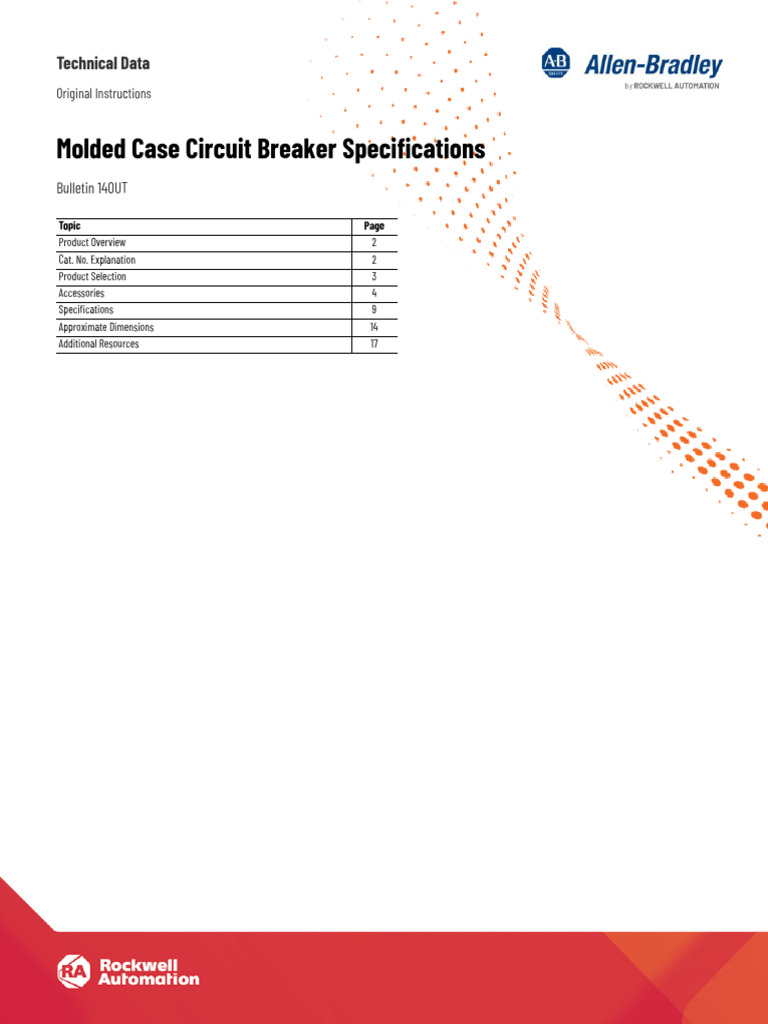 Technical Data

Original Instructions

AB QUALITY Allen-Bradley by ROCKWELL AUTOMATION

Molded Case Circuit Breaker Specifications

Bulletin 140UT

| Topic | Page |
|---|---|
| Product Overview | 2 |
| Cat. No. Explanation | 2 |
| Product Selection | 3 |
| Accessories | 4 |
| Specifications | 9 |
| Approximate Dimensions | 14 |
| Additional Resources | 17 |

RA Rockwell Automation